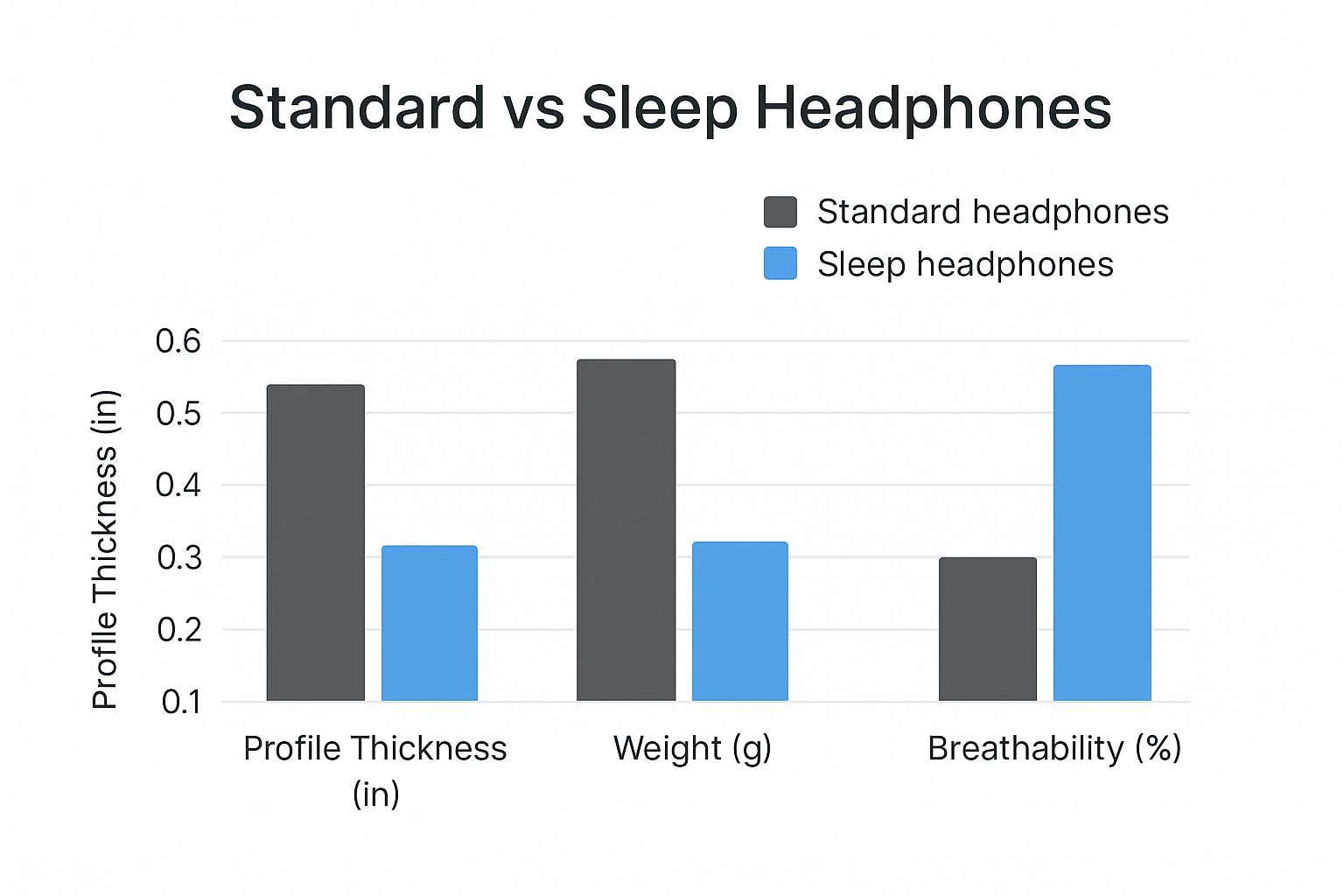 Standard vs Sleep Headphones

Standard headphones
Sleep headphones

Profile Thickness (in)

0.6
0.5
0.4
0.3
0.2
0.1

Profile Thickness (in)
Weight (g)
Breathability (%)